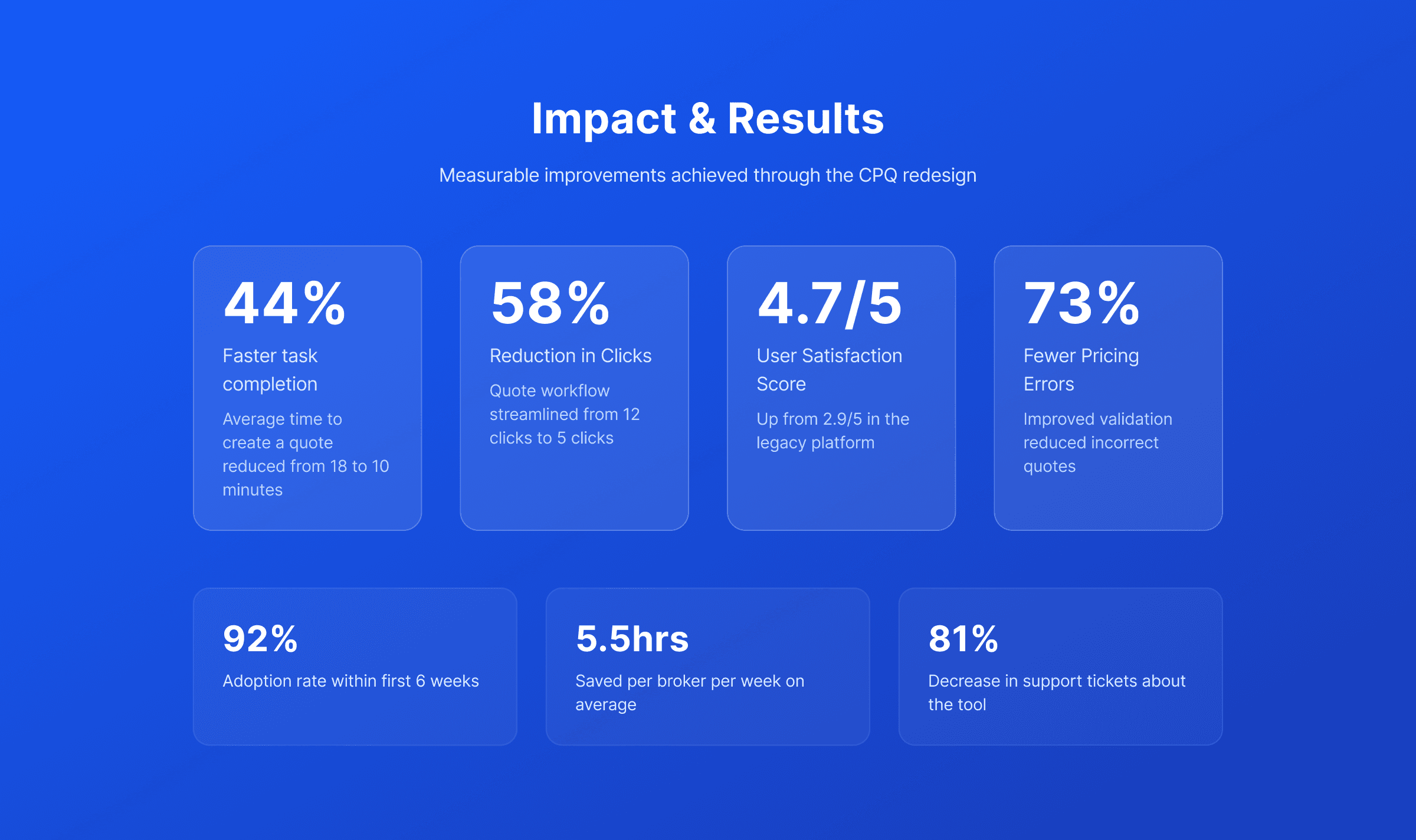 Impact & Results

Measurable improvements achieved through the CPQ redesign

44%

Faster task completion

Average time to create a quote reduced from 18 to 10 minutes

58%

Reduction in Clicks

Quote workflow streamlined from 12 clicks to 5 clicks

4.7/5

User Satisfaction Score

Up from 2.9/5 in the legacy platform

73%

Fewer Pricing Errors

Improved validation reduced incorrect quotes

92%

Adoption rate within first 6 weeks

5.5hrs

Saved per broker per week on average

81%

Decrease in support tickets about the tool